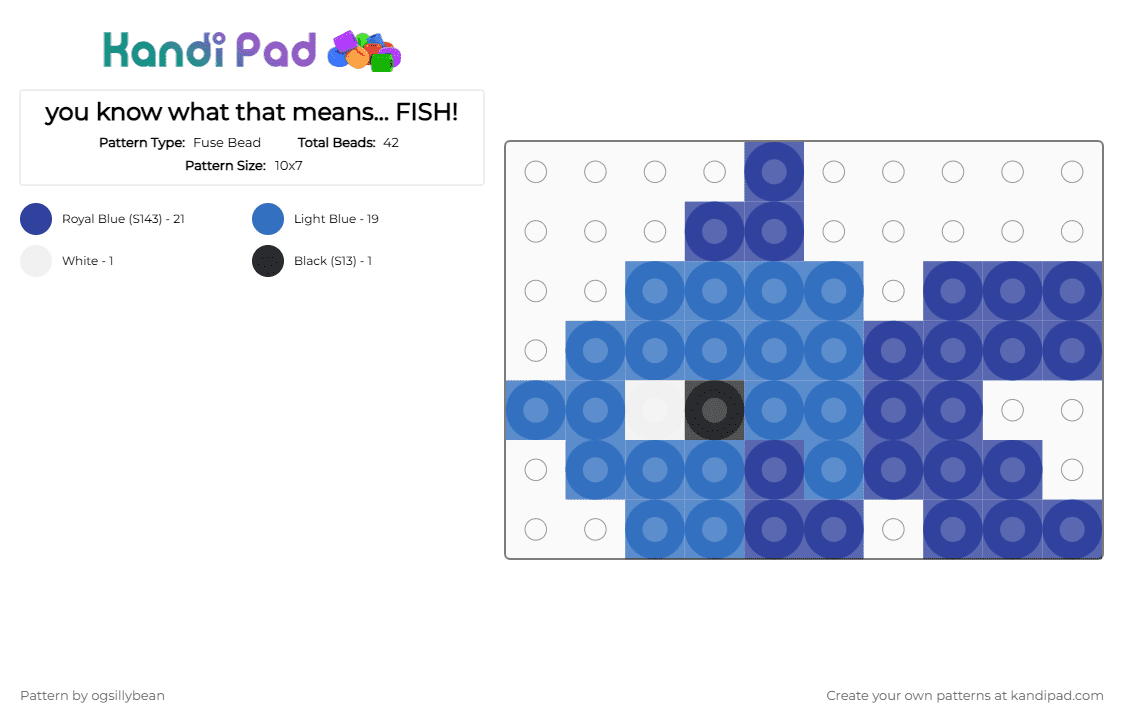 Kandi Pad

you know what that means... FISH!

Pattern Type: Fuse Bead Total Beads: 42

Pattern Size: 10x7

Royal Blue (S143) - 21
Light Blue - 19
White - 1
Black (S13) - 1

Pattern by ogsillybean

Create your own patterns at kandipad.com